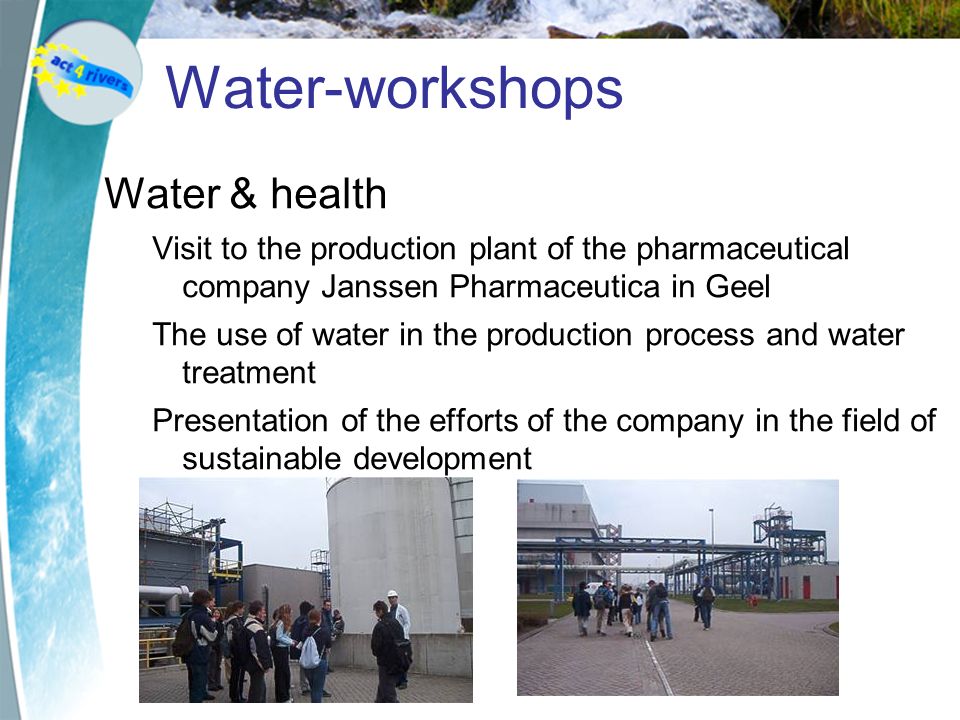 act4rivers

Water-workshops

Water & health

Visit to the production plant of the pharmaceutical company Janssen Pharmaceutica in Geel

The use of water in the production process and water treatment

Presentation of the efforts of the company in the field of sustainable development